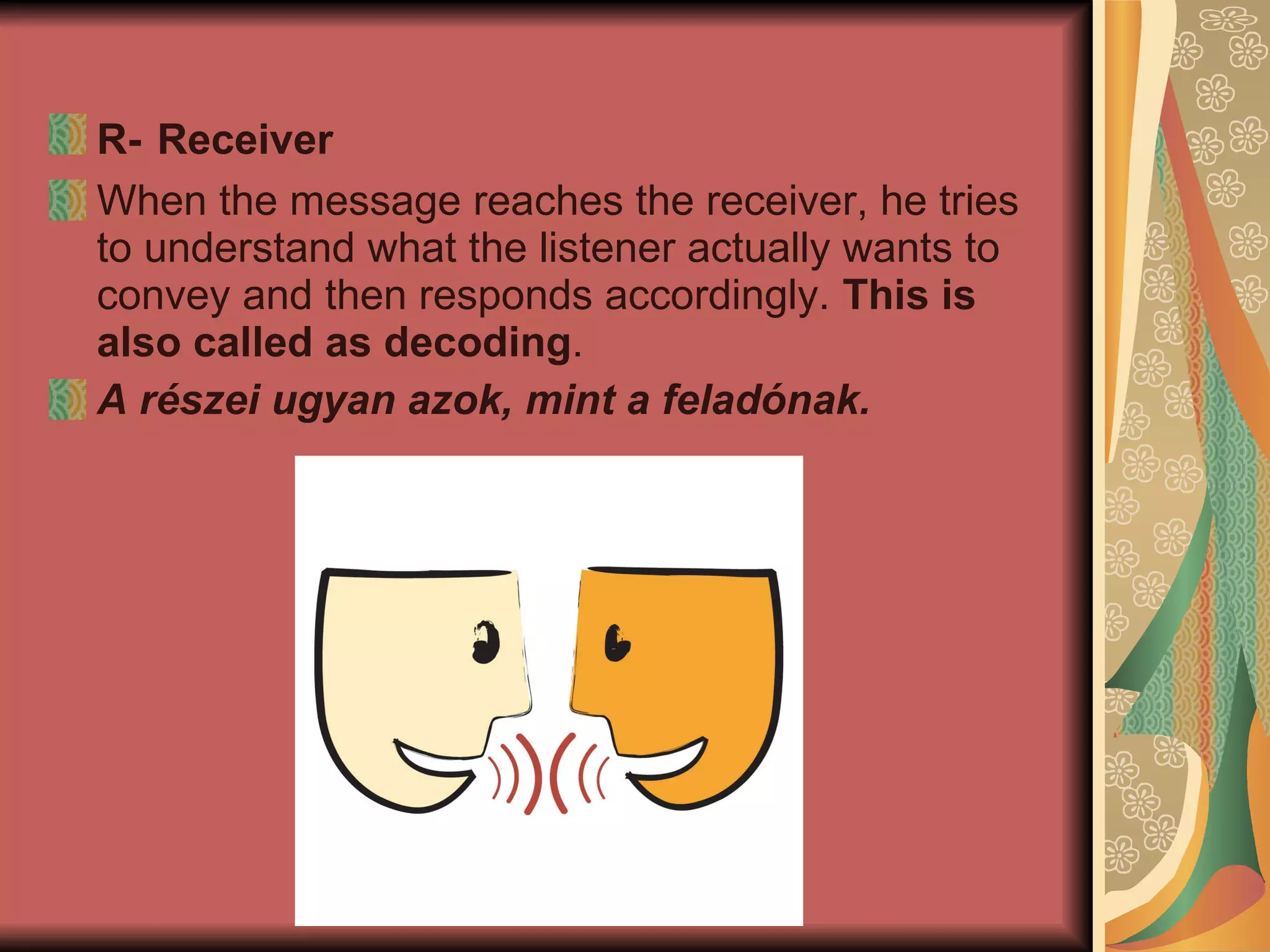 R- Receiver

When the message reaches the receiver, he tries to understand what the listener actually wants to convey and then responds accordingly. This is also called as decoding.

A részei ugyan azok, mint a feladónak.